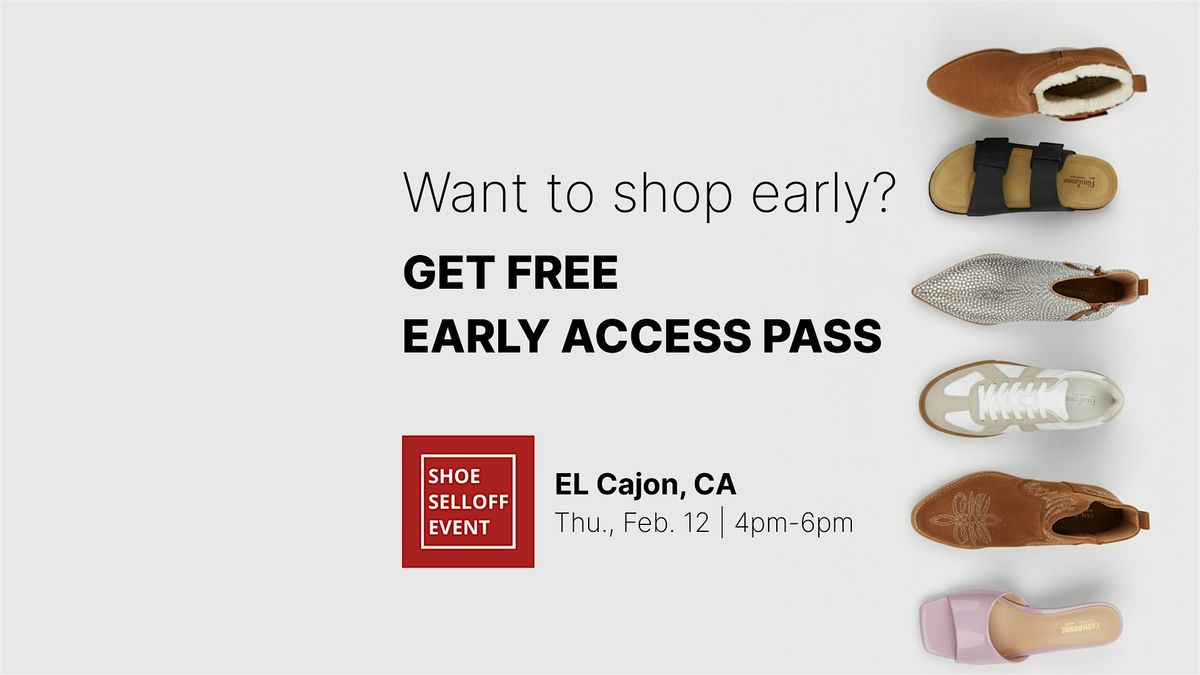 Want to shop early?

GET FREE
EARLY ACCESS PASS

SHOE
SELLOFF
EVENT

EL Cajon, CA
Thu., Feb. 12 | 4pm-6pm